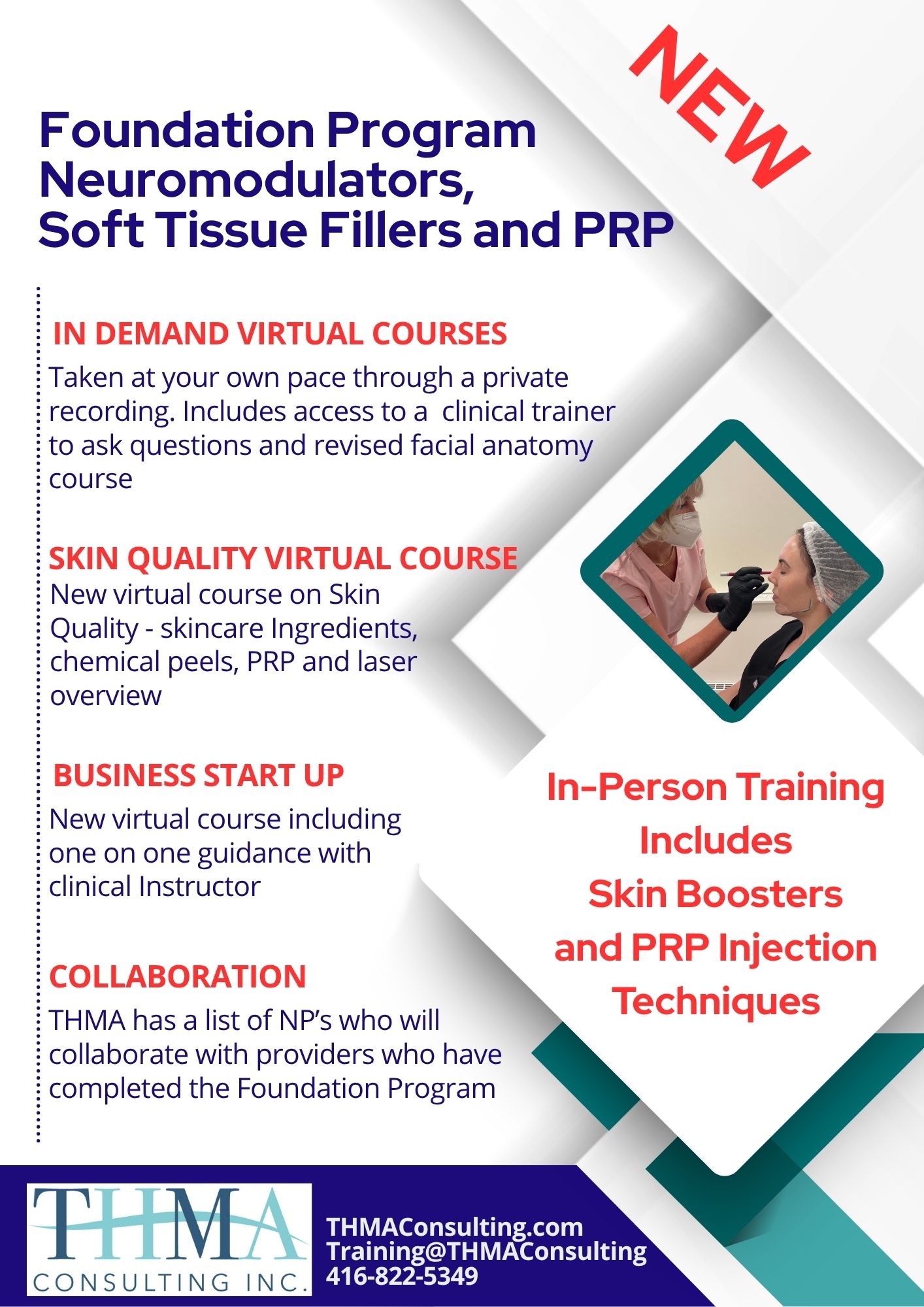 NEW

Foundation Program
Neuromodulators,
Soft Tissue Fillers and PRP

IN DEMAND VIRTUAL COURSES
Taken at your own pace through a private recording. Includes access to a clinical trainer to ask questions and revised facial anatomy course

SKIN QUALITY VIRTUAL COURSE
New virtual course on Skin Quality - skincare Ingredients, chemical peels, PRP and laser overview

BUSINESS START UP
New virtual course including one on one guidance with clinical Instructor

COLLABORATION
THMA has a list of NP's who will collaborate with providers who have completed the Foundation Program

In-Person Training Includes Skin Boosters and PRP Injection Techniques

THMA
CONSULTING INC.

THMAConsulting.com
Training@THMAConsulting
416-822-5349